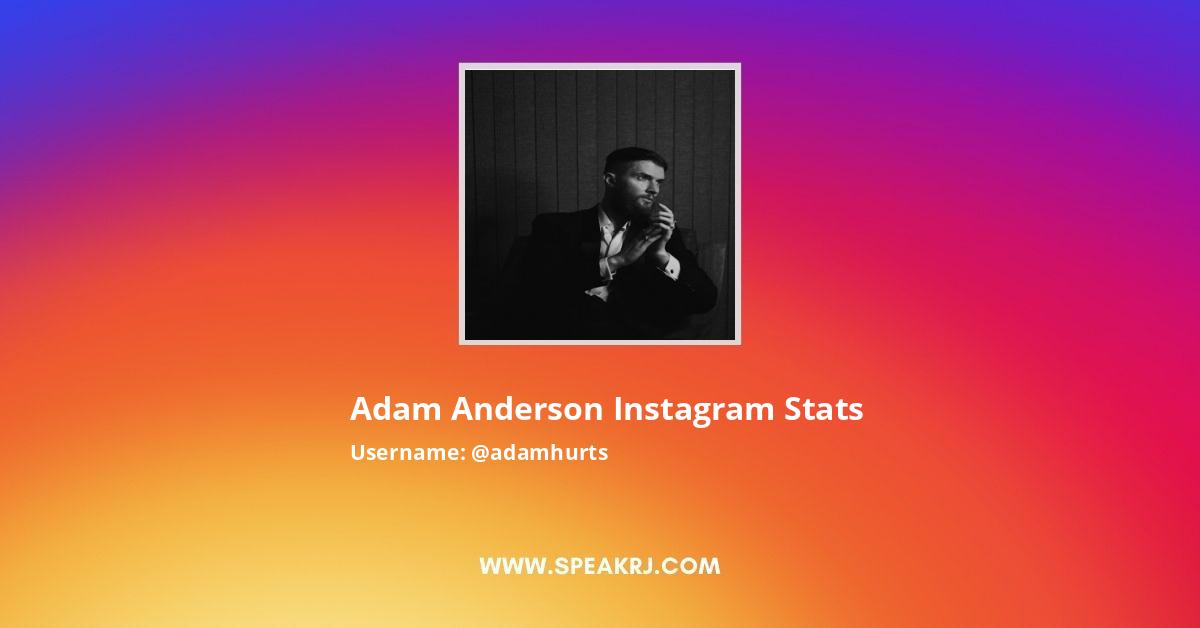 Adam Anderson Instagram Stats

Username: @adamhurts

WWW.SPEAKRJ.COM